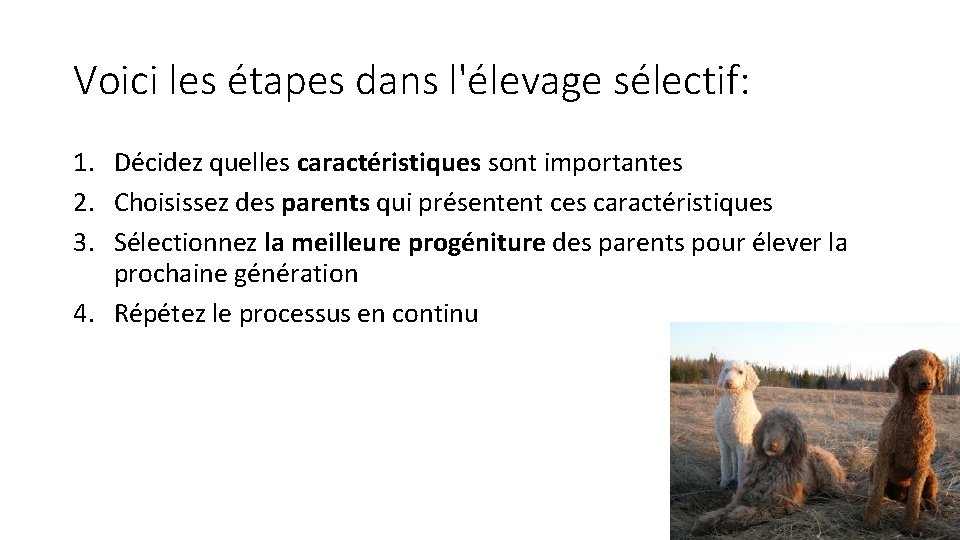 Voici les étapes dans l'élevage sélectif:

1. Décidez quelles caractéristiques sont importantes
2. Choisissez des parents qui présentent ces caractéristiques
3. Sélectionnez la meilleure progéniture des parents pour élever la prochaine génération
4. Répétez le processus en continu